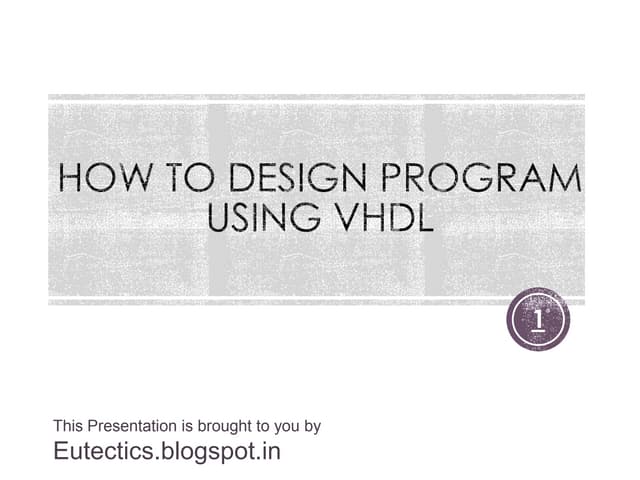 HOW TO DESIGN PROGRAM USING VHDL

1

This Presentation is brought to you by

Eutectics.blogspot.in